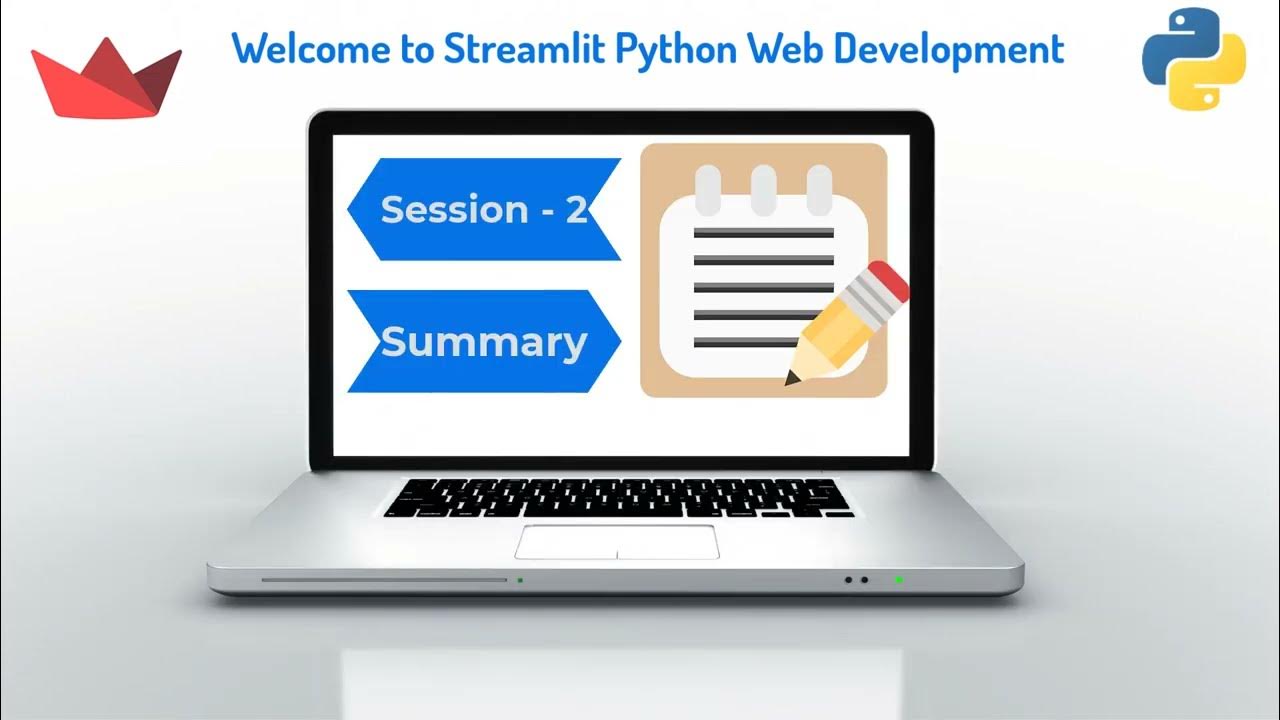 Welcome to Streamlit Python Web Development

Session - 2

Summary